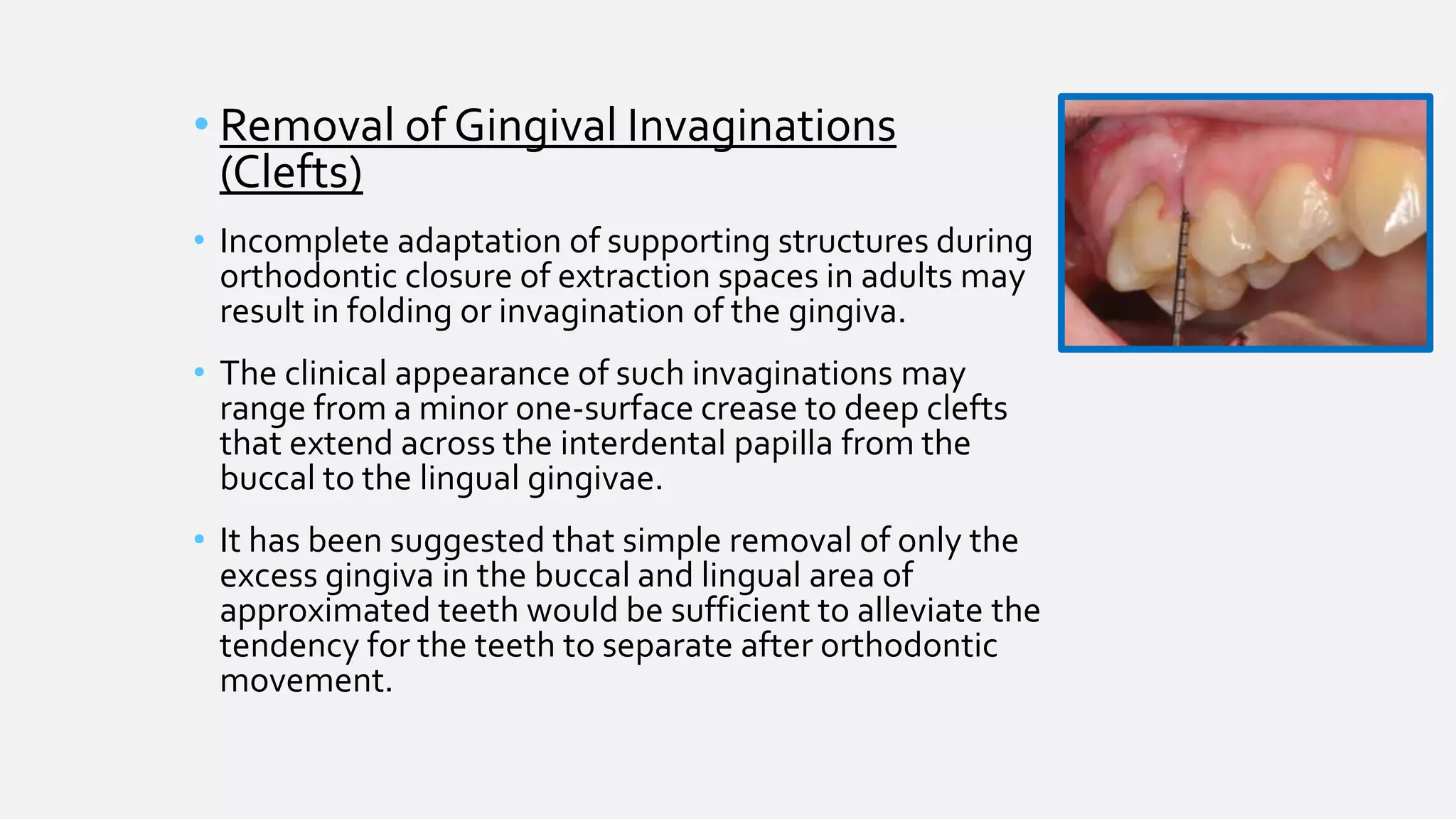 • Removal of Gingival Invaginations (Clefts)

• Incomplete adaptation of supporting structures during orthodontic closure of extraction spaces in adults may result in folding or invagination of the gingiva.

• The clinical appearance of such invaginations may range from a minor one-surface crease to deep clefts that extend across the interdental papilla from the buccal to the lingual gingivae.

• It has been suggested that simple removal of only the excess gingiva in the buccal and lingual area of approximated teeth would be sufficient to alleviate the tendency for the teeth to separate after orthodontic movement.